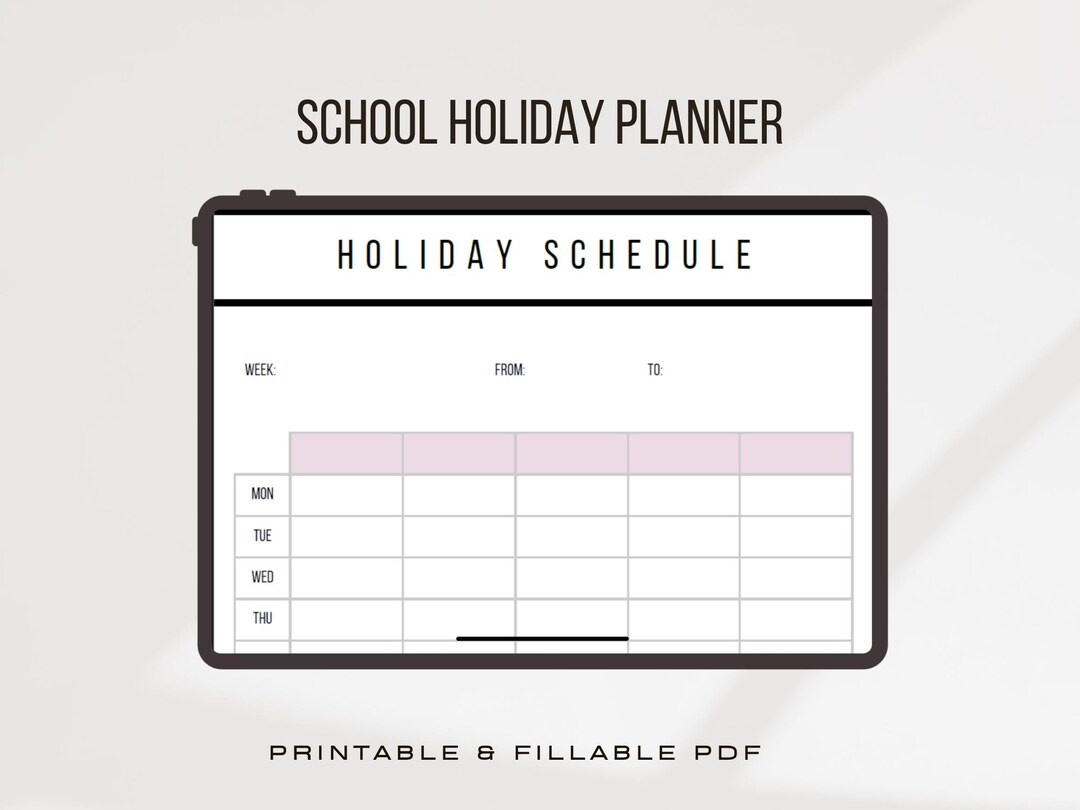 SCHOOL HOLIDAY PLANNER

HOLIDAY SCHEDULE

WEEK: FROM: TO:

| | | | | | |
|---|---|---|---|---|---|
| MON | | | | | |
| TUE | | | | | |
| WED | | | | | |
| THU | | | | | |

PRINTABLE & FILLABLE PDF